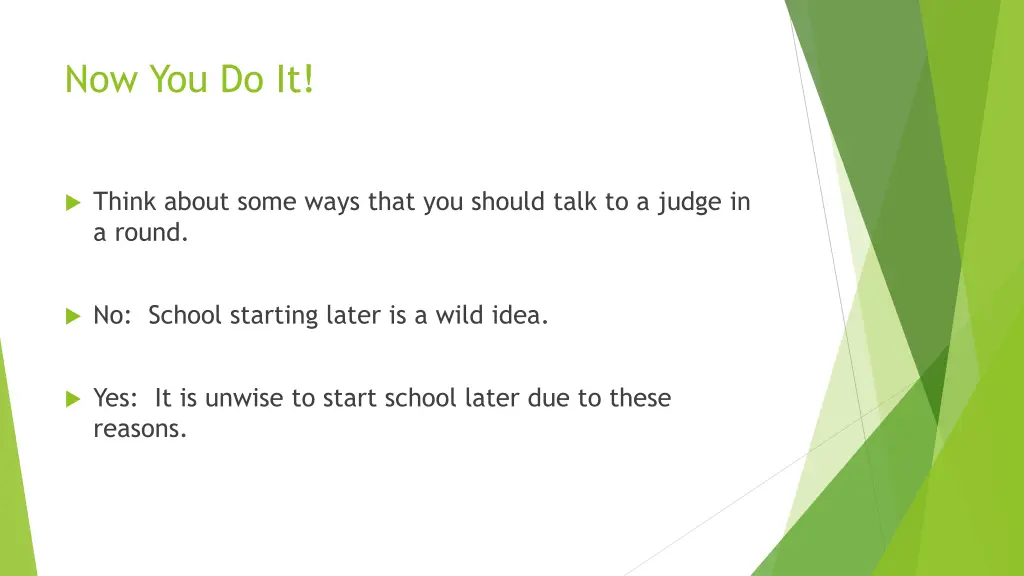 Now You Do It!

Think about some ways that you should talk to a judge in a round.

No: School starting later is a wild idea.

Yes: It is unwise to start school later due to these reasons.